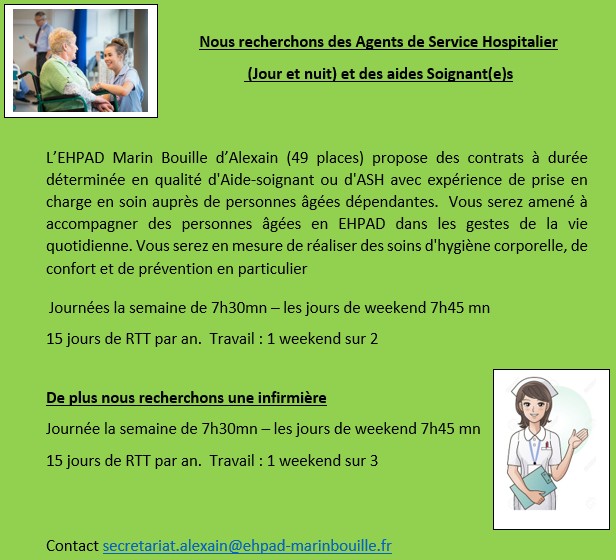 Nous recherchons des Agents de Service Hospitalier

(Jour et nuit) et des aides Soignant(e)s

L'EHPAD Marin Bouille d'Alexain (49 places) propose des contrats à durée déterminée en qualité d'Aide-soignant ou d'ASH avec expérience de prise en charge en soin auprès de personnes âgées dépendantes. Vous serez amené à accompagner des personnes âgées en EHPAD dans les gestes de la vie quotidienne. Vous serez en mesure de réaliser des soins d'hygiène corporelle, de confort et de prévention en particulier

Journées la semaine de 7h30mn – les jours de weekend 7h45 mn

15 jours de RTT par an. Travail : 1 weekend sur 2

De plus nous recherchons une infirmière

Journée la semaine de 7h30mn – les jours de weekend 7h45 mn

15 jours de RTT par an. Travail : 1 weekend sur 3

Contact secretariat.alexain@ehpad-marinbouille.fr